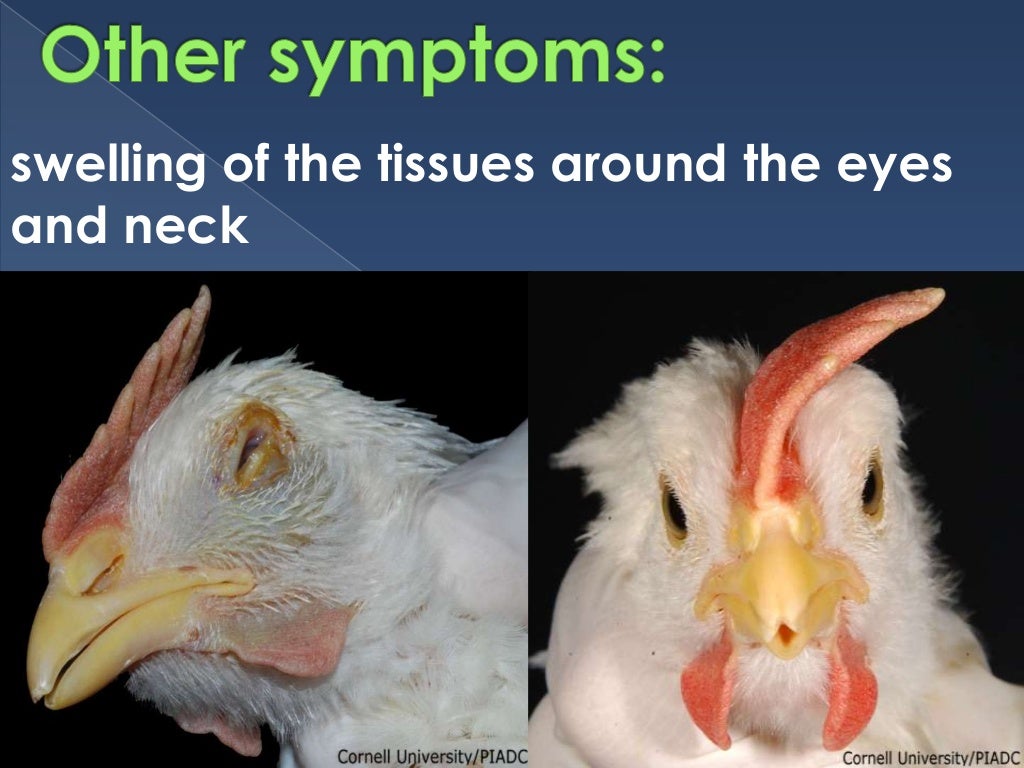 Other symptoms:

swelling of the tissues around the eyes and neck

Cornell University/PIADC

Cornell University/PIADC